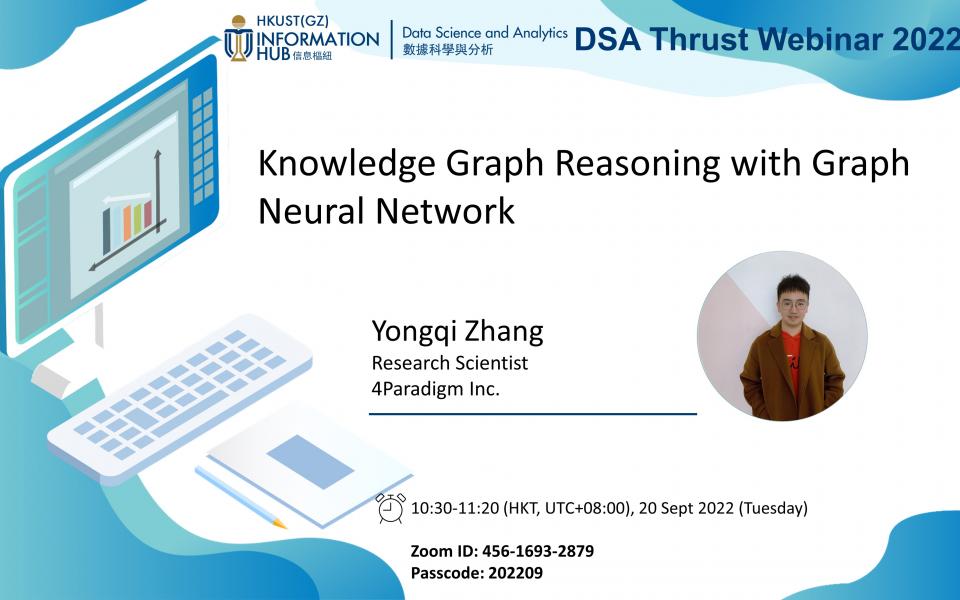 HKUST(GZ) INFORMATION HUB 信息樞紐

Data Science and Analytics 數據科學與分析

DSA Thrust Webinar 2022

Knowledge Graph Reasoning with Graph Neural Network

Yongqi Zhang
Research Scientist
4Paradigm Inc.

10:30-11:20 (HKT, UTC+08:00), 20 Sept 2022 (Tuesday)

Zoom ID: 456-1693-2879
Passcode: 202209